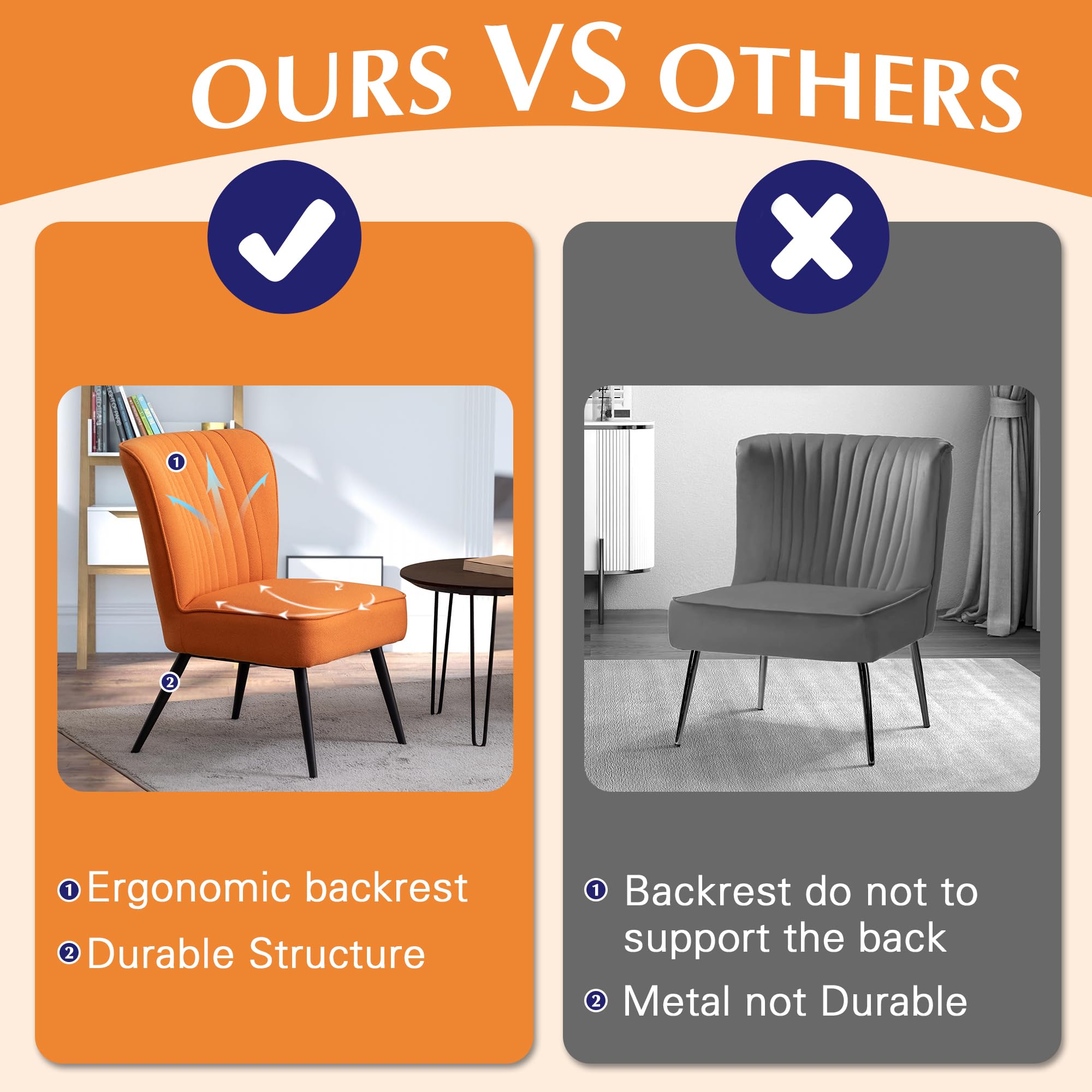 OURS VS OTHERS

1

2

1 Ergonomic backrest

2 Durable Structure

1 Backrest do not to support the back

2 Metal not Durable